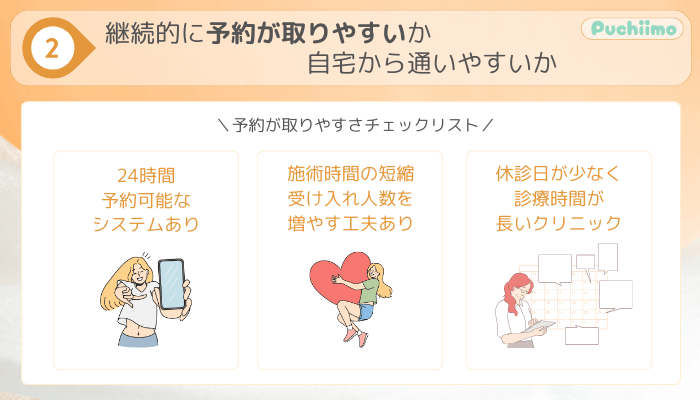 2

継続的に予約が取りやすいか
自宅から通いやすいか

Puchiimo

＼予約が取りやすさチェックリスト／

24時間
予約可能な
システムあり

施術時間の短縮
受け入れ人数を
増やす工夫あり

休診日が少なく
診療時間が
長いクリニック